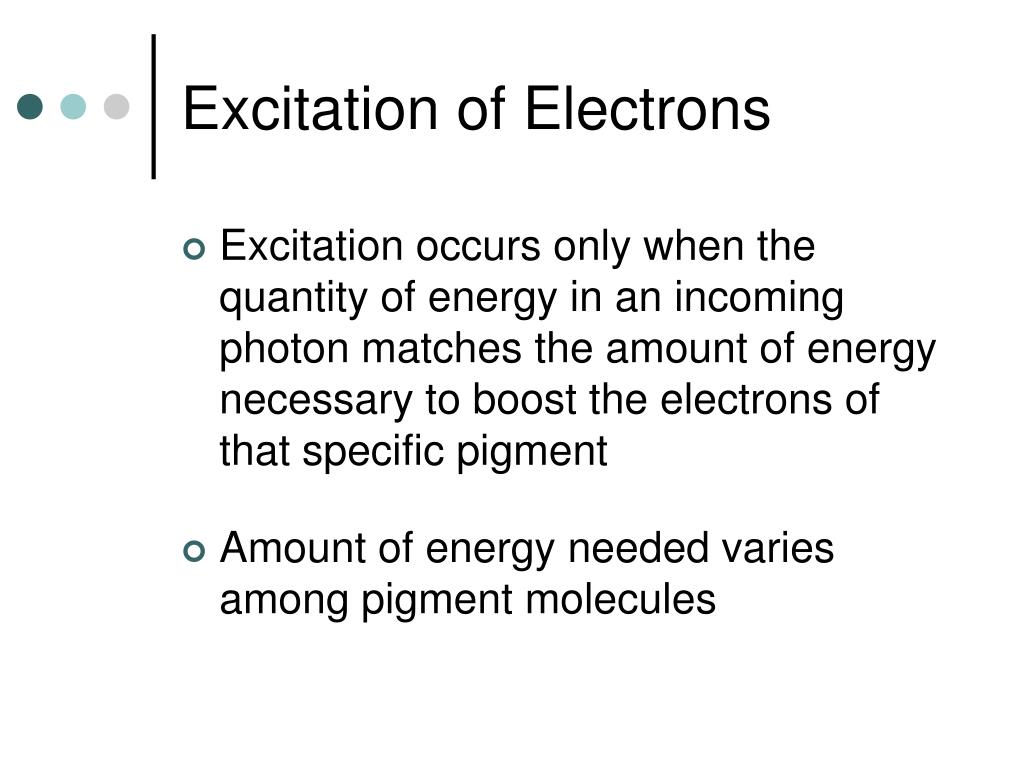 Excitation of Electrons

Excitation occurs only when the quantity of energy in an incoming photon matches the amount of energy necessary to boost the electrons of that specific pigment

Amount of energy needed varies among pigment molecules